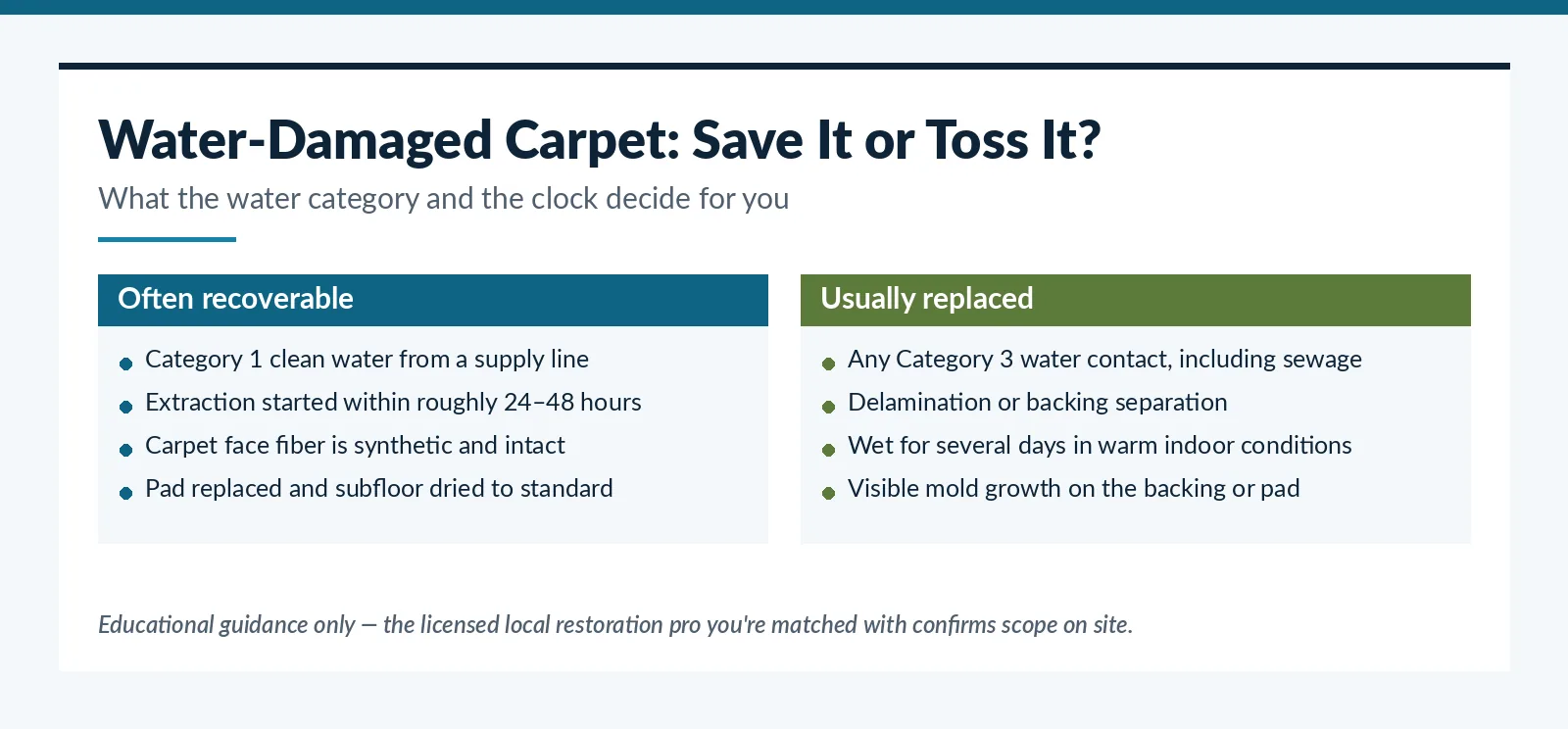 Water-Damaged Carpet: Save It or Toss It?

What the water category and the clock decide for you

Often recoverable

- Category 1 clean water from a supply line
- Extraction started within roughly 24–48 hours
- Carpet face fiber is synthetic and intact
- Pad replaced and subfloor dried to standard

Usually replaced

- Any Category 3 water contact, including sewage
- Delamination or backing separation
- Wet for several days in warm indoor conditions
- Visible mold growth on the backing or pad

Educational guidance only — the licensed local restoration pro you're matched with confirms scope on site.